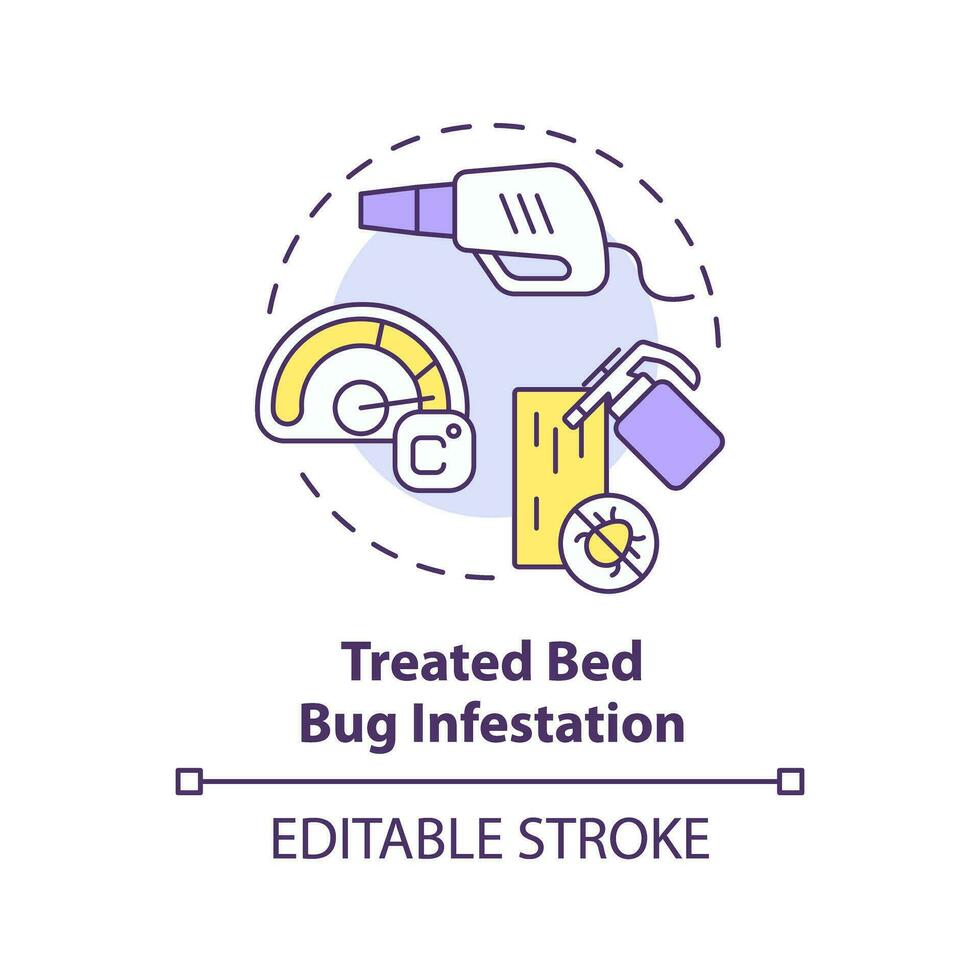 C°

Treated Bed Bug Infestation

EDITABLE STROKE